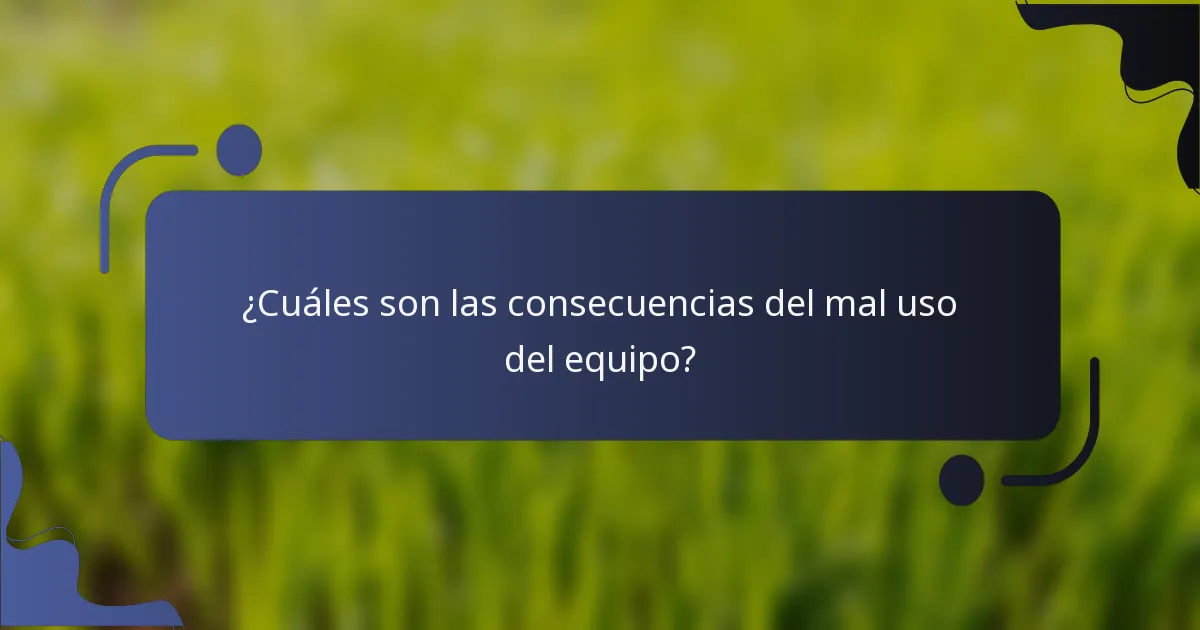 ¿Cuáles son las consecuencias del mal uso del equipo?